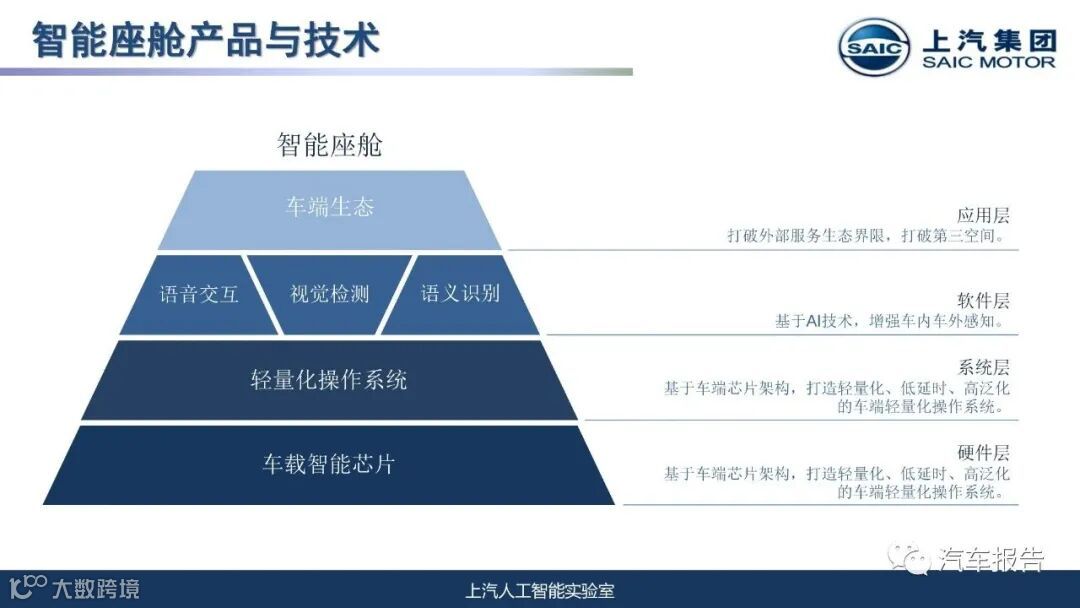 智能座舱产品与技术

SAIC 上汽集团 SAIC MOTOR

智能座舱

车端生态

语音交互 视觉检测 语义识别

轻量化操作系统

车载智能芯片

应用层
打破外部服务生态界限，打破第三空间。

软件层
基于AI技术，增强车内车外感知。

系统层
基于车端芯片架构，打造轻量化、低延时、高泛化的车端轻量化操作系统。

硬件层
基于车端芯片架构，打造轻量化、低延时、高泛化的车端轻量化操作系统。

汽车报告

大数跨境

上汽人工智能实验室